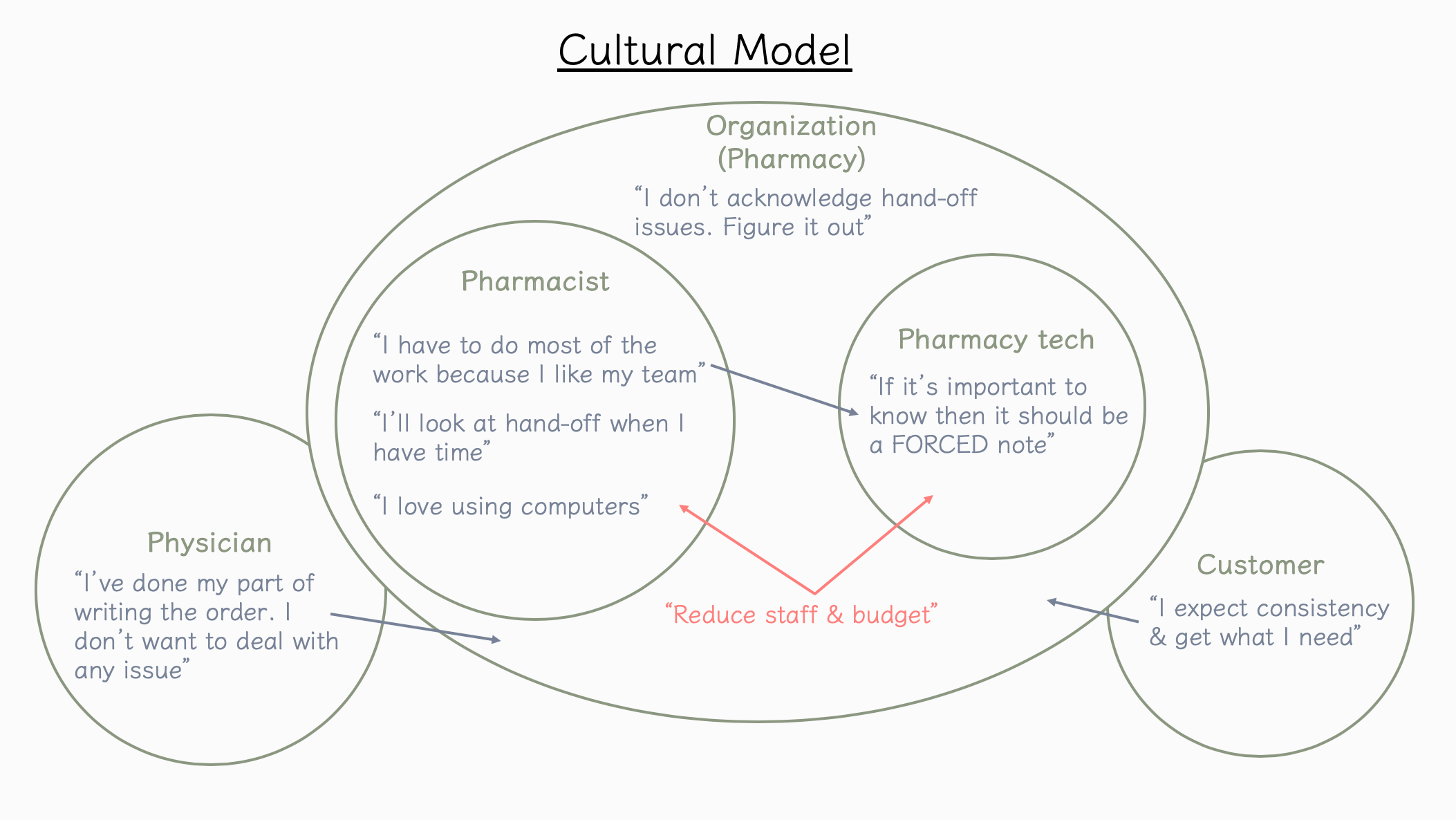 Cultural Model

Organization (Pharmacy)

“I don’t acknowledge hand-off issues. Figure it out”

Pharmacist

“I have to do most of the work because I like my team”

“I’ll look at hand-off when I have time”

“I love using computers”

Pharmacy tech

“If it’s important to know then it should be a FORCED note”

Physician

“I’ve done my part of writing the order. I don’t want to deal with any issue”

“Reduce staff & budget”

Customer

“I expect consistency & get what I need”